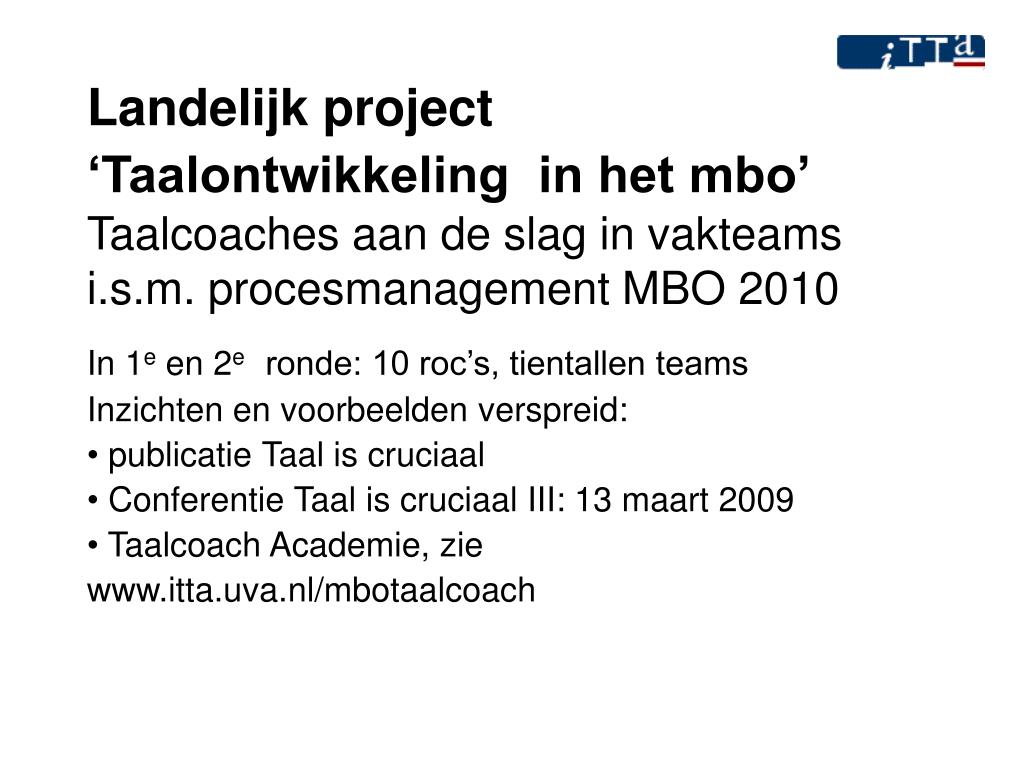 iTTa

Landelijk project
‘Taalontwikkeling in het mbo’
Taalcoaches aan de slag in vakteams
i.s.m. procesmanagement MBO 2010

In 1$^e$ en 2$^e$ ronde: 10 roc’s, tientallen teams
Inzichten en voorbeelden verspreid:
• publicatie Taal is cruciaal
• Conferentie Taal is cruciaal III: 13 maart 2009
• Taalcoach Academie, zie www.itta.uva.nl/mbotaalcoach